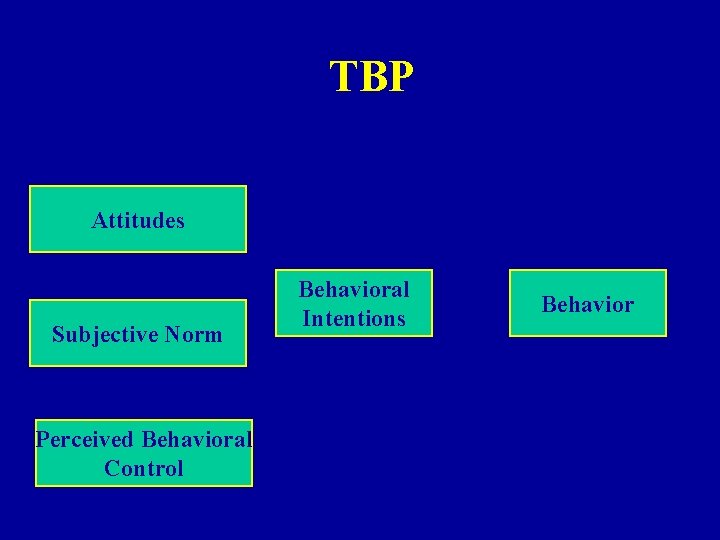 TBP

Attitudes

Subjective Norm

Perceived Behavioral Control

Behavioral Intentions

Behavior